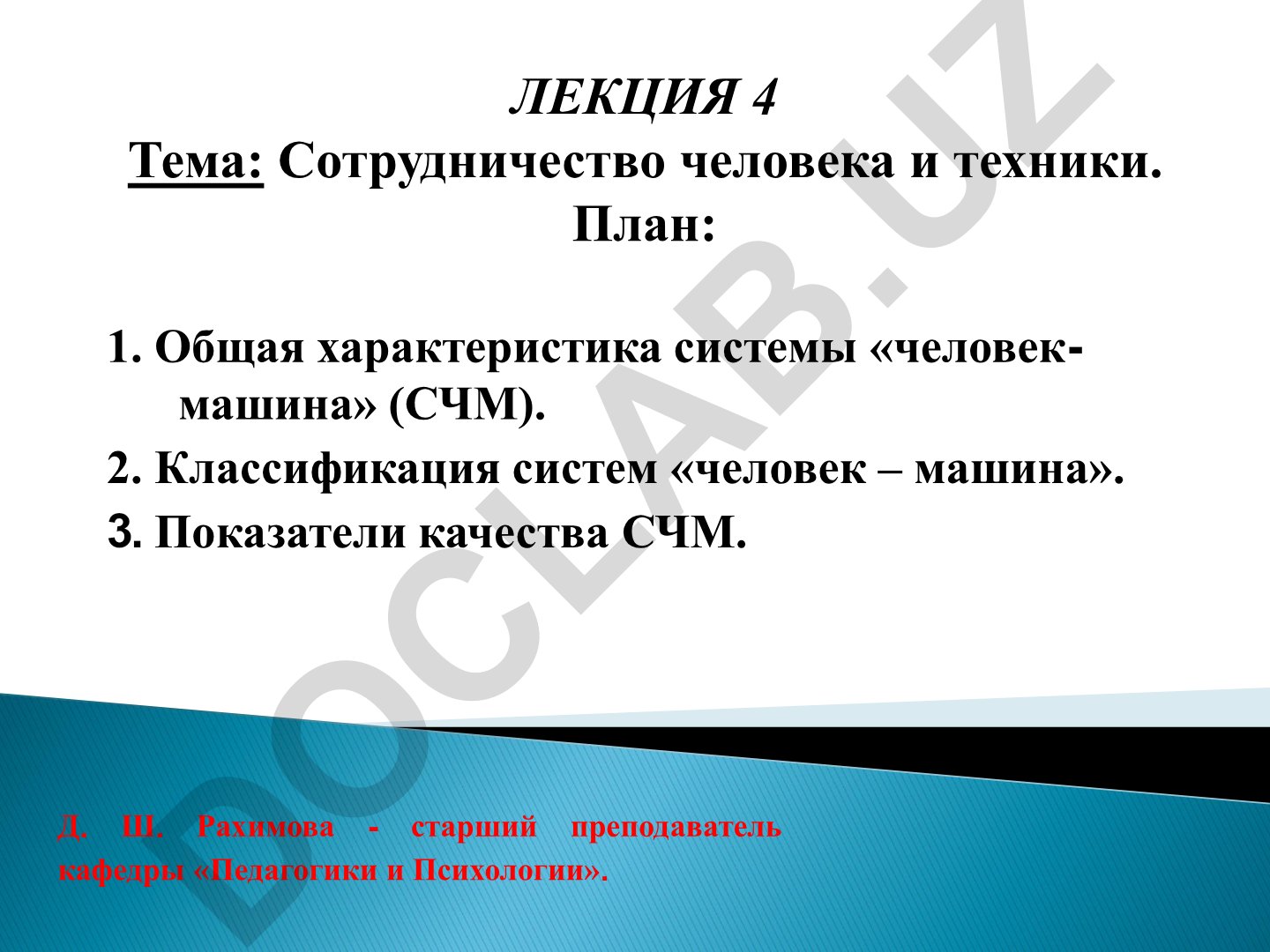 ЛЕКЦИЯ 4
Тема: Сотрудничество человека и техники.
План:

1. Общая характеристика системы «человек-машина» (СЧМ).

2. Классификация систем «человек – машина».

3. Показатели качества СЧМ.

Д. Ш. Рахимова - старший преподаватель кафедры «Педагогики и Психологии».

DOCLAB.UZ